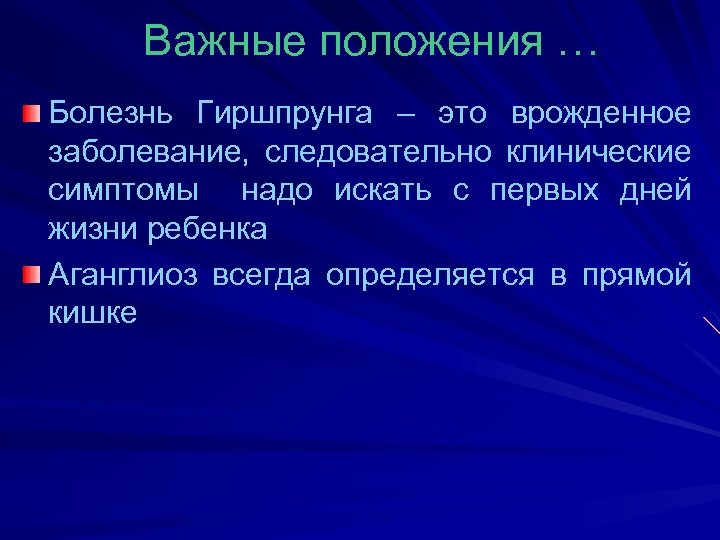 Важные положения …

Болезнь Гиршпрунга – это врожденное заболевание, следовательно клинические симптомы  надо искать с первых дней жизни ребенка

Аганглиоз всегда определяется в прямой кишке